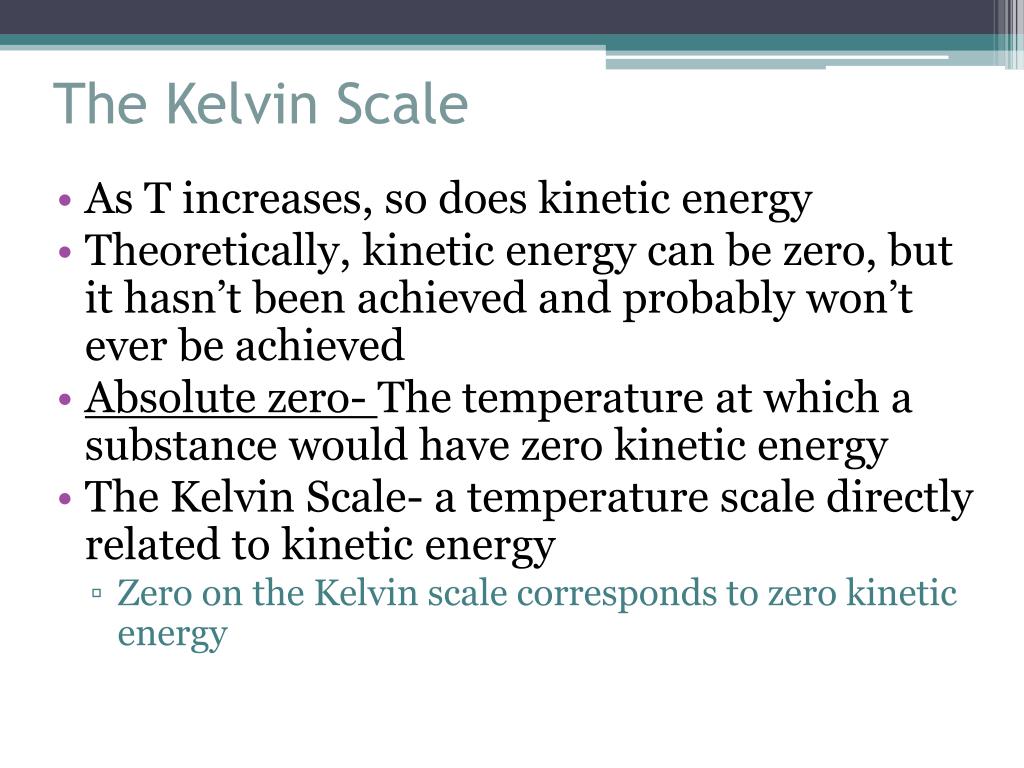 The Kelvin Scale

• As T increases, so does kinetic energy
• Theoretically, kinetic energy can be zero, but it hasn’t been achieved and probably won’t ever be achieved
• Absolute zero- The temperature at which a substance would have zero kinetic energy
• The Kelvin Scale- a temperature scale directly related to kinetic energy
 ▫ Zero on the Kelvin scale corresponds to zero kinetic energy